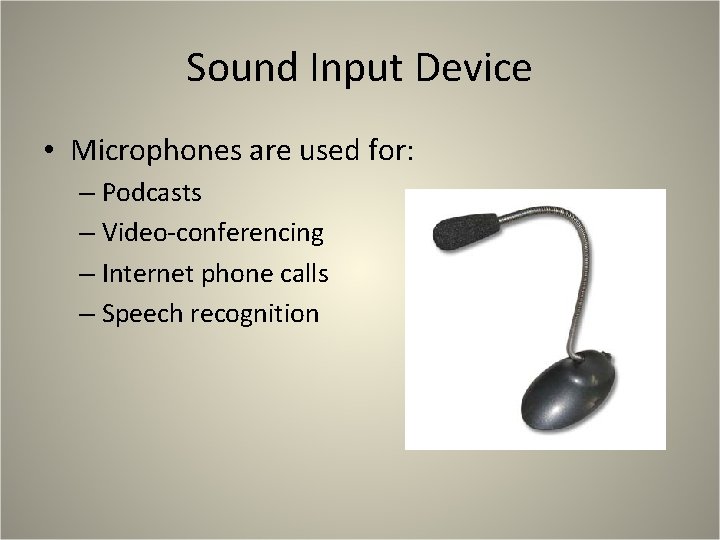 Sound Input Device

• Microphones are used for:
– Podcasts
– Video-conferencing
– Internet phone calls
– Speech recognition